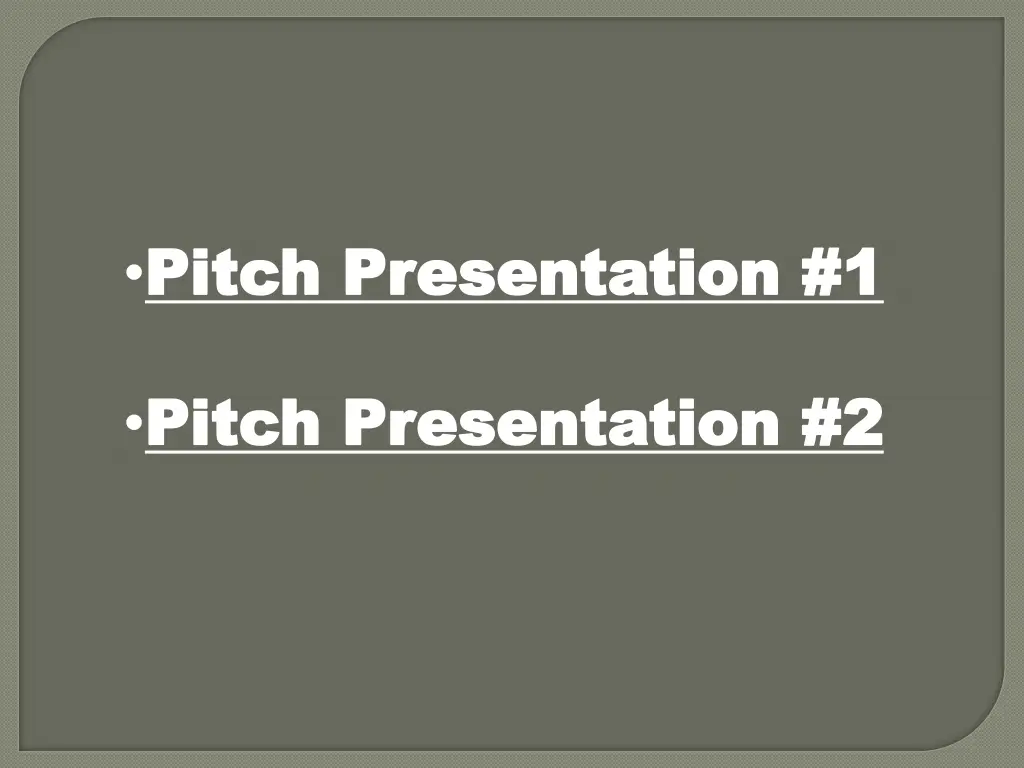 • Pitch Presentation #1

• Pitch Presentation #2